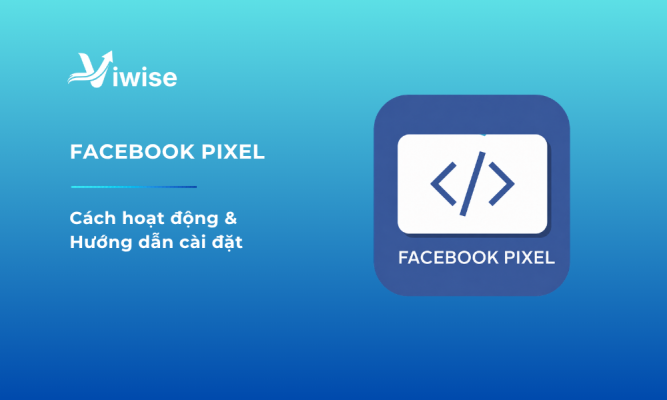 Viwise

FACEBOOK PIXEL

Cách hoạt động & Hướng dẫn cài đặt

</>

FACEBOOK PIXEL